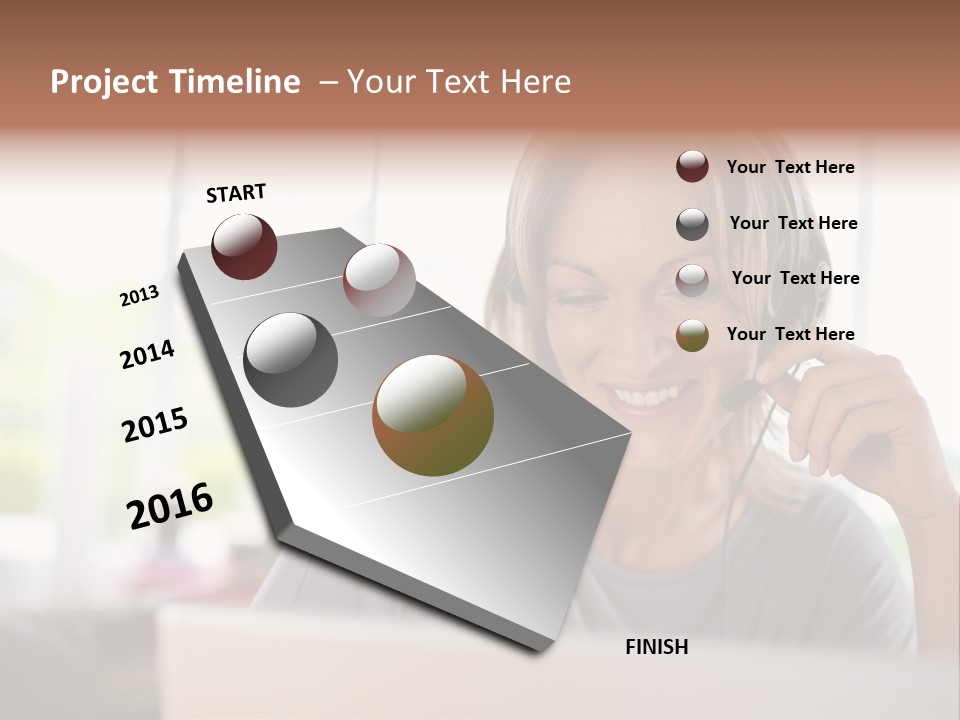 Project Timeline – Your Text Here

START

2013

2014

2015

2016

FINISH

Your Text Here

Your Text Here

Your Text Here

Your Text Here